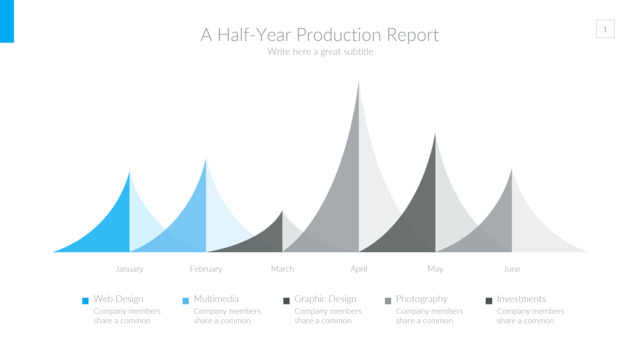 A Half-Year Production Report

Write here a great subtitle

1

January February March April May June

Web Design
Company members share a common

Multimedia
Company members share a common

Graphic Design
Company members share a common

Photography
Company members share a common

Investments
Company members share a common